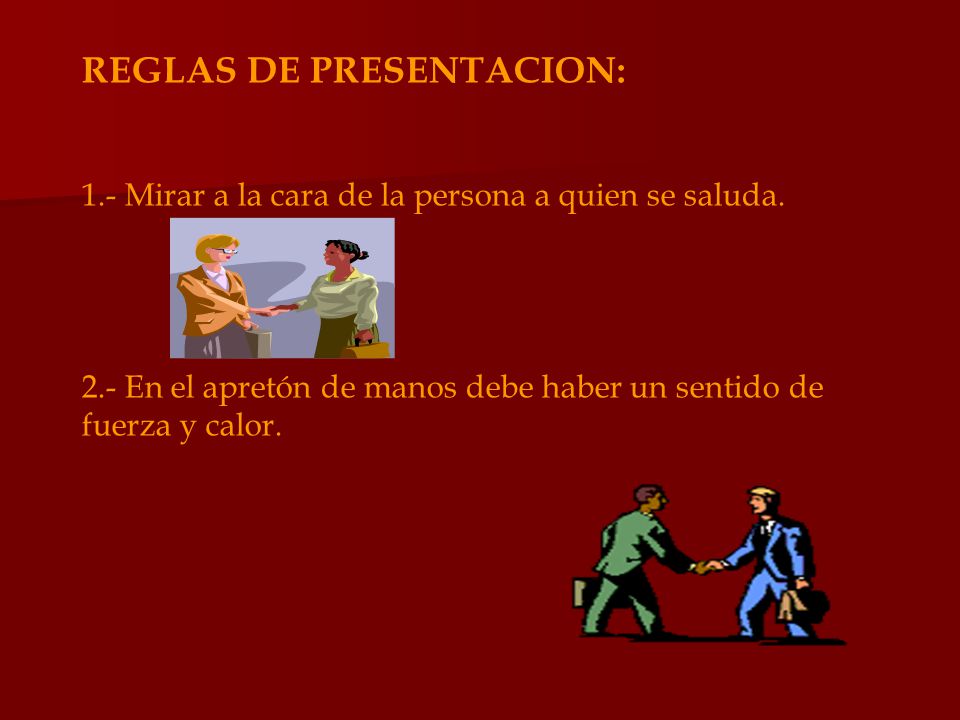 REGLAS DE PRESENTACION:

1.- Mirar a la cara de la persona a quien se saluda.

2.- En el apretón de manos debe haber un sentido de fuerza y calor.